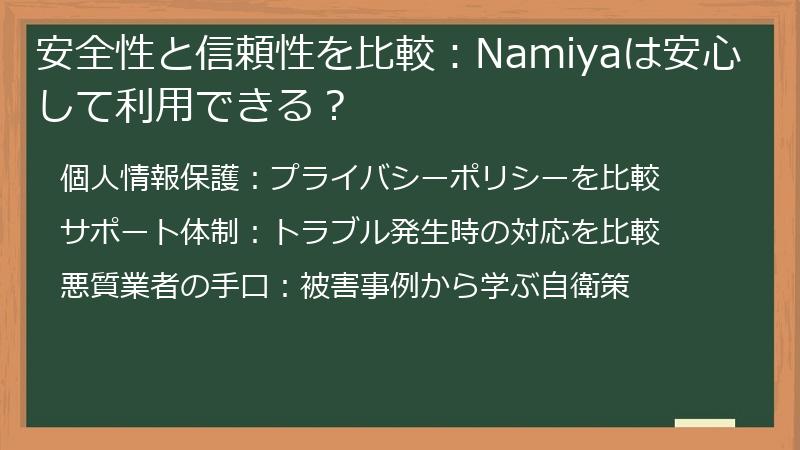 安全性と信頼性を比較：Namiyaは安心して利用できる？

個人情報保護：プライバシーポリシーを比較

サポート体制：トラブル発生時の対応を比較

悪質業者の手口：被害事例から学ぶ自衛策